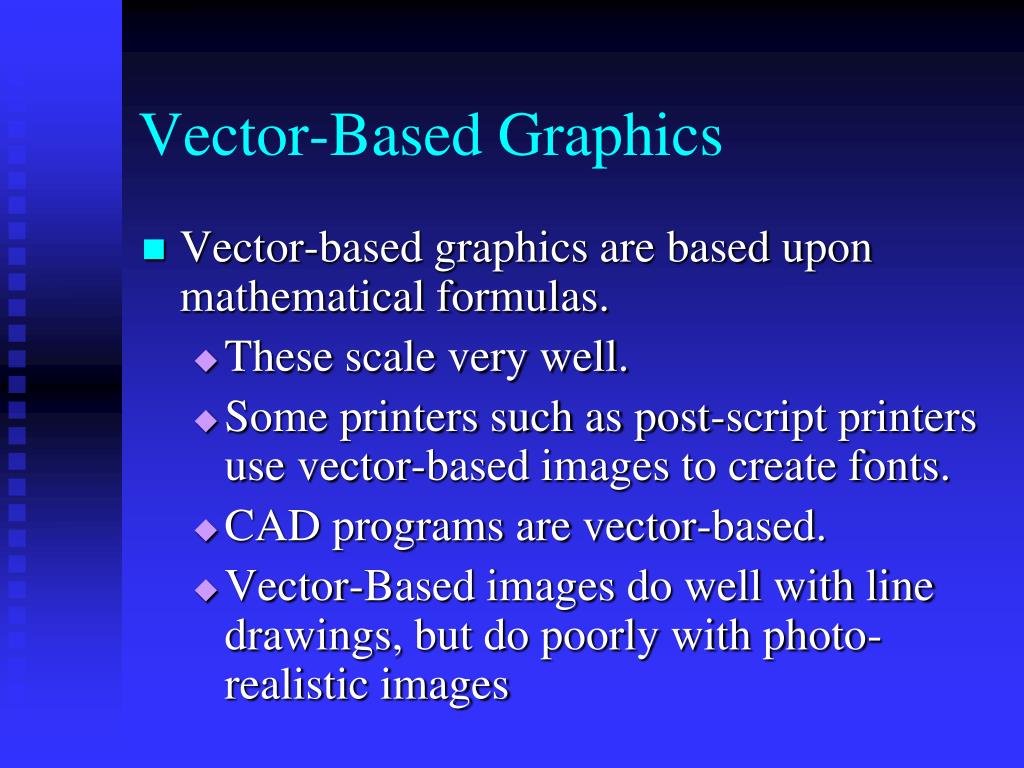 Vector-Based Graphics

Vector-based graphics are based upon mathematical formulas.

These scale very well.

Some printers such as post-script printers use vector-based images to create fonts.

CAD programs are vector-based.

Vector-Based images do well with line drawings, but do poorly with photo-realistic images